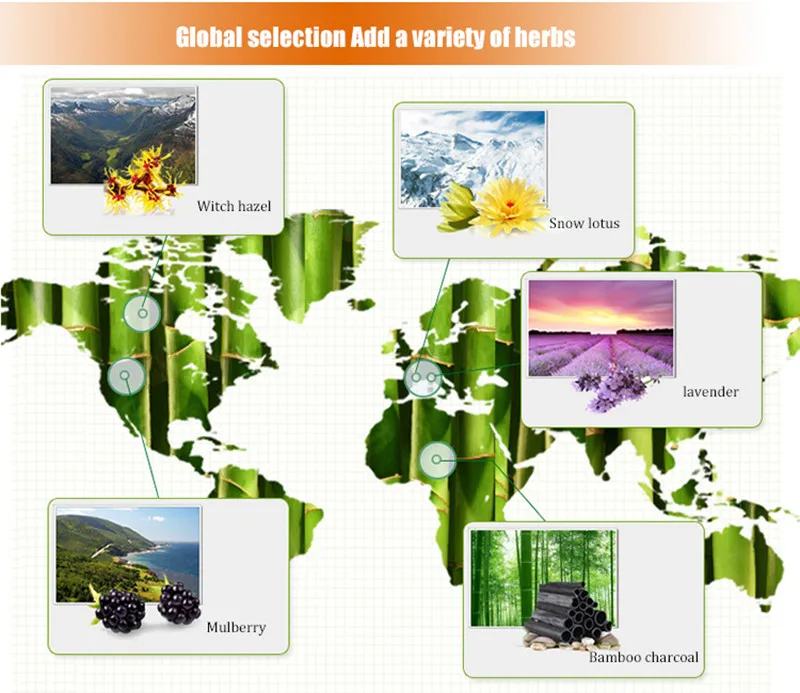 Global selection Add a variety of herbs

Witch hazel

Snow lotus

lavender

Mulberry

Bamboo charcoal